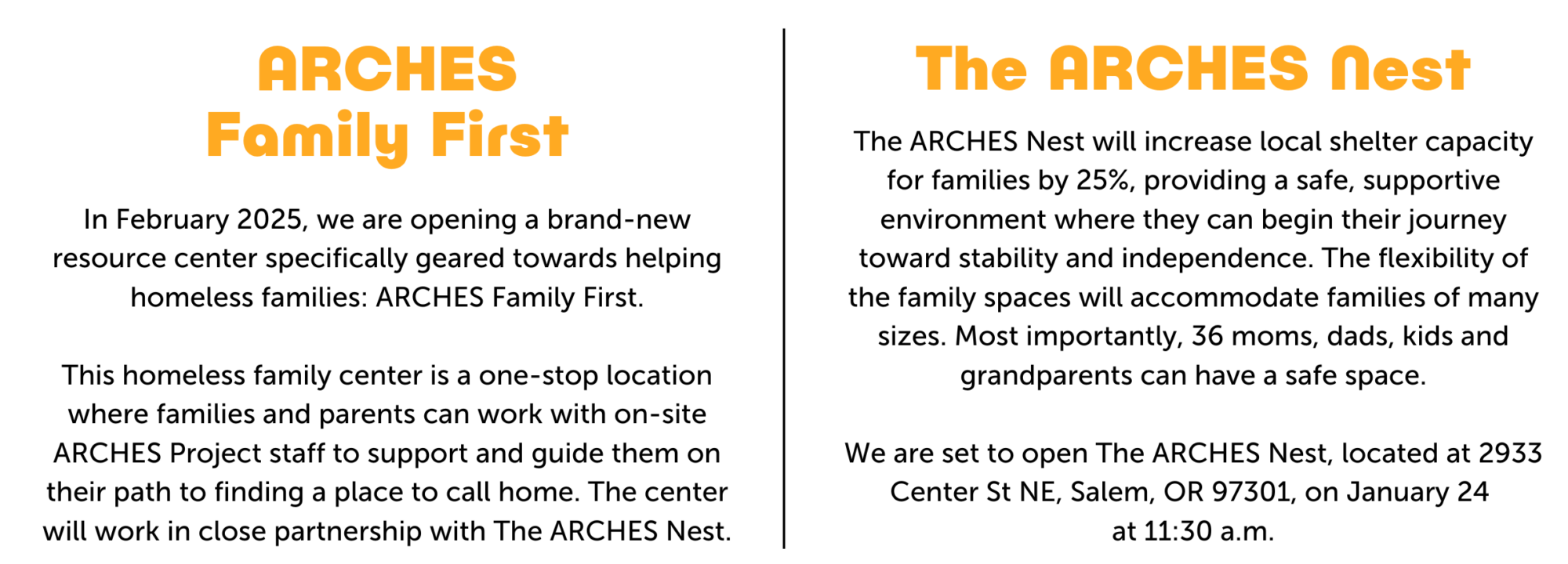 ARCHES
Family First

In February 2025, we are opening a brand-new resource center specifically geared towards helping homeless families: ARCHES Family First.

This homeless family center is a one-stop location where families and parents can work with on-site ARCHES Project staff to support and guide them on their path to finding a place to call home. The center will work in close partnership with The ARCHES Nest.

The ARCHES Nest

The ARCHES Nest will increase local shelter capacity for families by 25%, providing a safe, supportive environment where they can begin their journey toward stability and independence. The flexibility of the family spaces will accommodate families of many sizes. Most importantly, 36 moms, dads, kids and grandparents can have a safe space.

We are set to open The ARCHES Nest, located at 2933 Center St NE, Salem, OR 97301, on January 24 at 11:30 a.m.